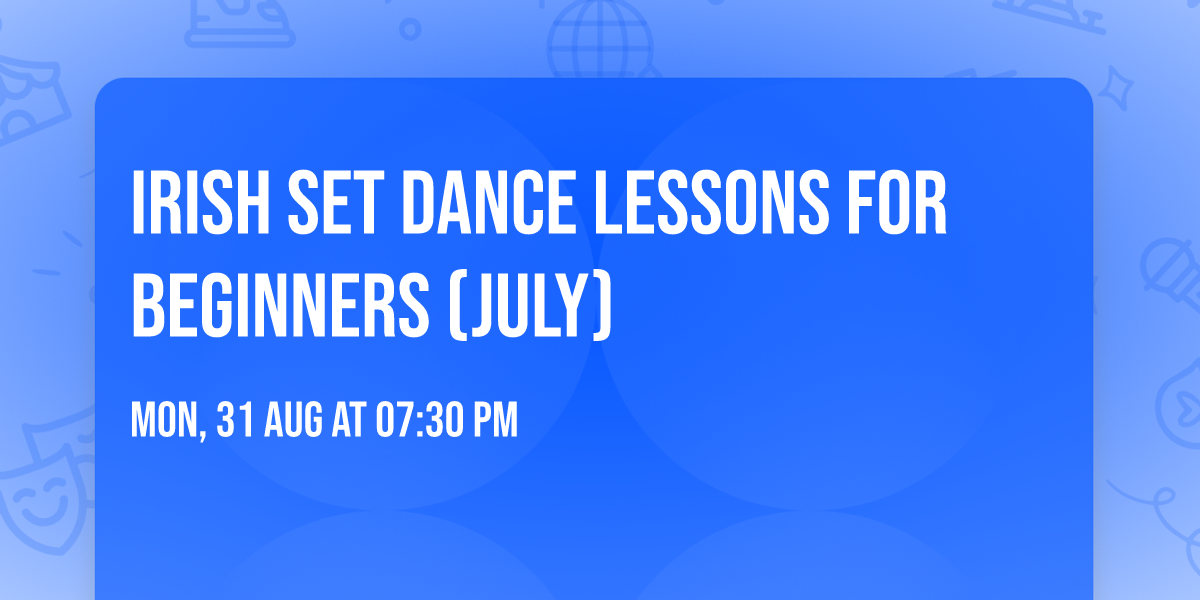 IRISH SET DANCE LESSONS FOR BEGINNERS (JULY)

MON, 31 AUG AT 07:30 PM